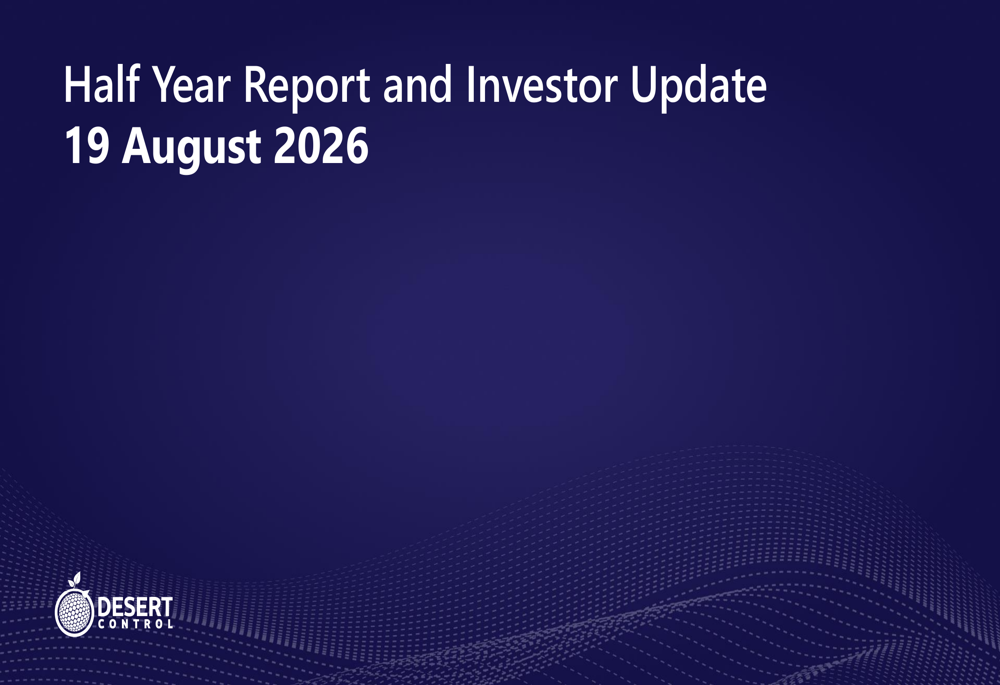 Half Year Report and Investor Update
19 August 2026

DESERT
CONTROL